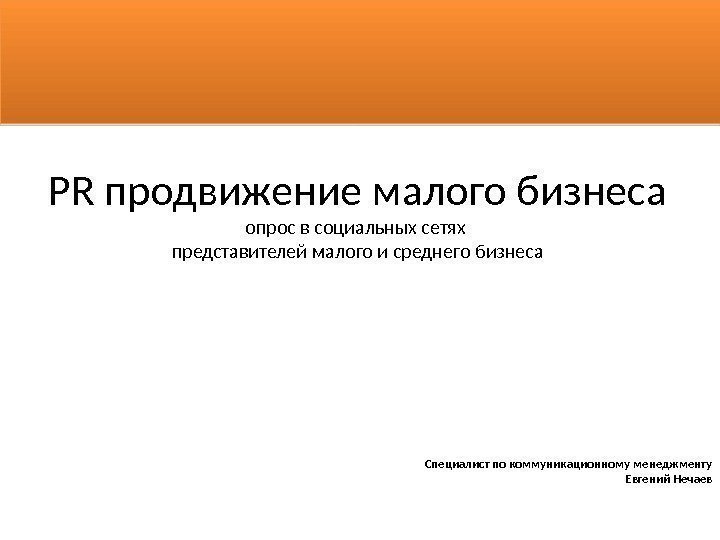 PR продвижение малого бизнеса

опрос в социальных сетях
представителей малого и среднего бизнеса

Специалист по коммуникационному менеджменту
Евгений Нечаев